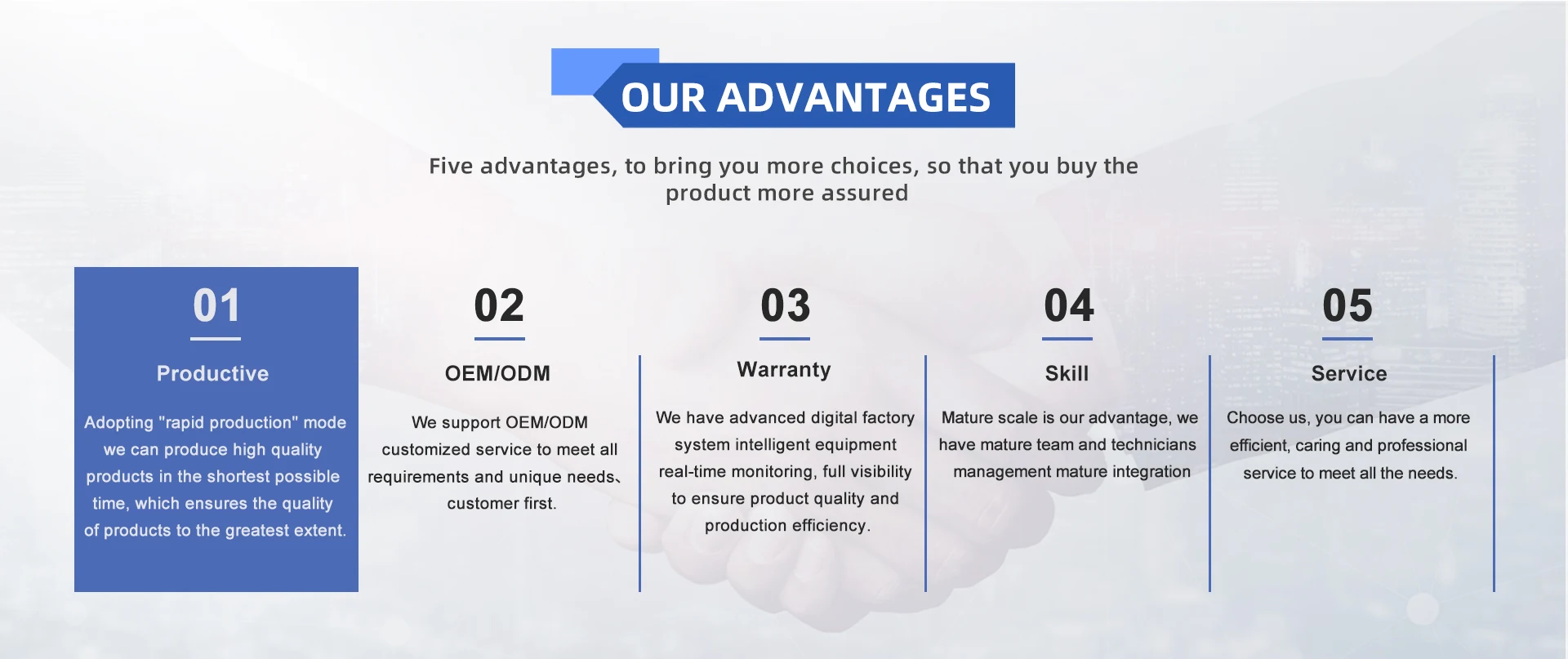 OUR ADVANTAGES

Five advantages, to bring you more choices, so that you buy the product more assured

01

Productive

Adopting "rapid production" mode we can produce high quality products in the shortest possible time, which ensures the quality of products to the greatest extent.

02

OEM/ODM

We support OEM/ODM customized service to meet all requirements and unique needs、customer first.

03

Warranty

We have advanced digital factory system intelligent equipment real-time monitoring, full visibility to ensure product quality and production efficiency.

04

Skill

Mature scale is our advantage, we have mature team and technicians management mature integration

05

Service

Choose us, you can have a more efficient, caring and professional service to meet all the needs.